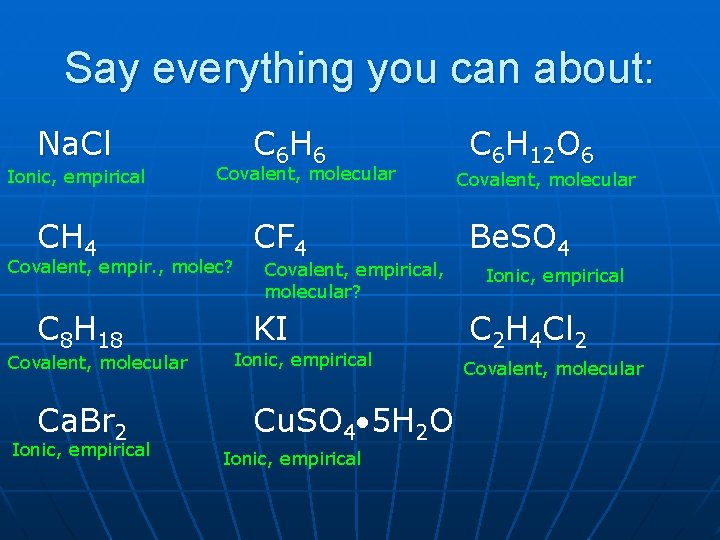 Say everything you can about:

$NaCl$
Ionic, empirical

$C_6H_6$
Covalent, molecular

$C_6H_{12}O_6$
Covalent, molecular

$CH_4$
Covalent, empir., molec?

$CF_4$
Covalent, empirical, molecular?

$BeSO_4$
Ionic, empirical

$C_8H_{18}$
Covalent, molecular

$KI$
Ionic, empirical

$C_2H_4Cl_2$
Covalent, molecular

$CaBr_2$
Ionic, empirical

$CuSO_4 \bullet 5H_2O$
Ionic, empirical